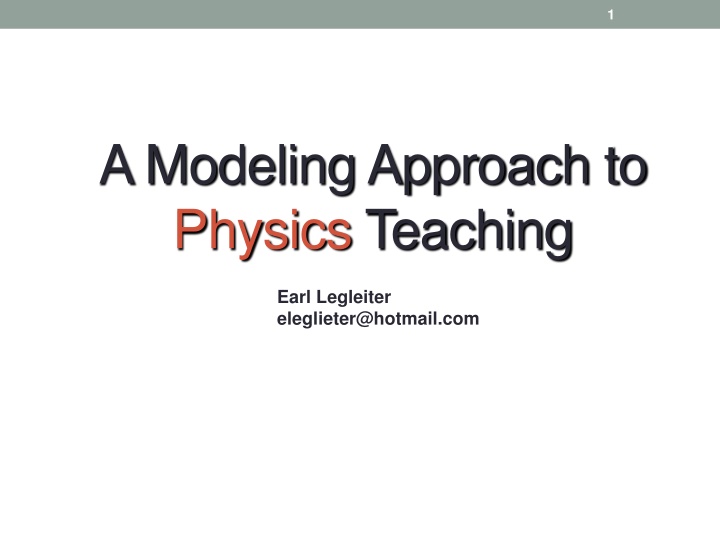 1

A Modeling Approach to Physics Teaching

Earl Legleiter
eleglieter@hotmail.com